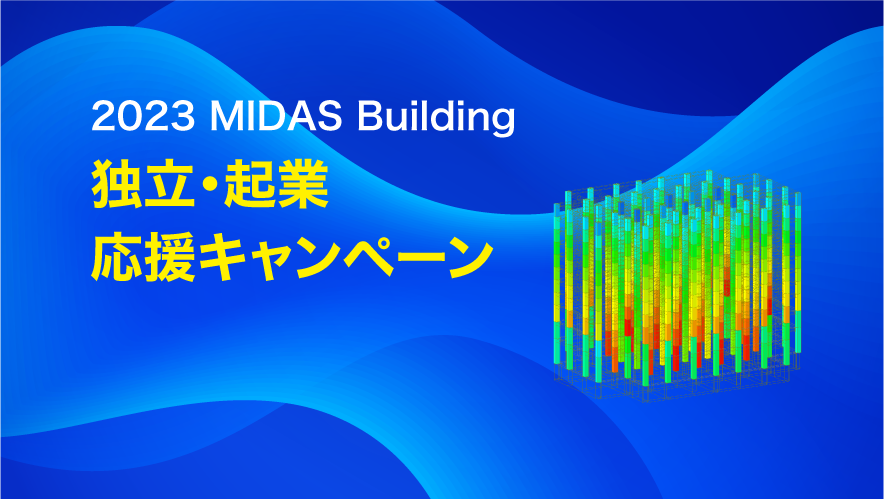 2023 MIDAS Building
独立・起業
応援キャンペーン